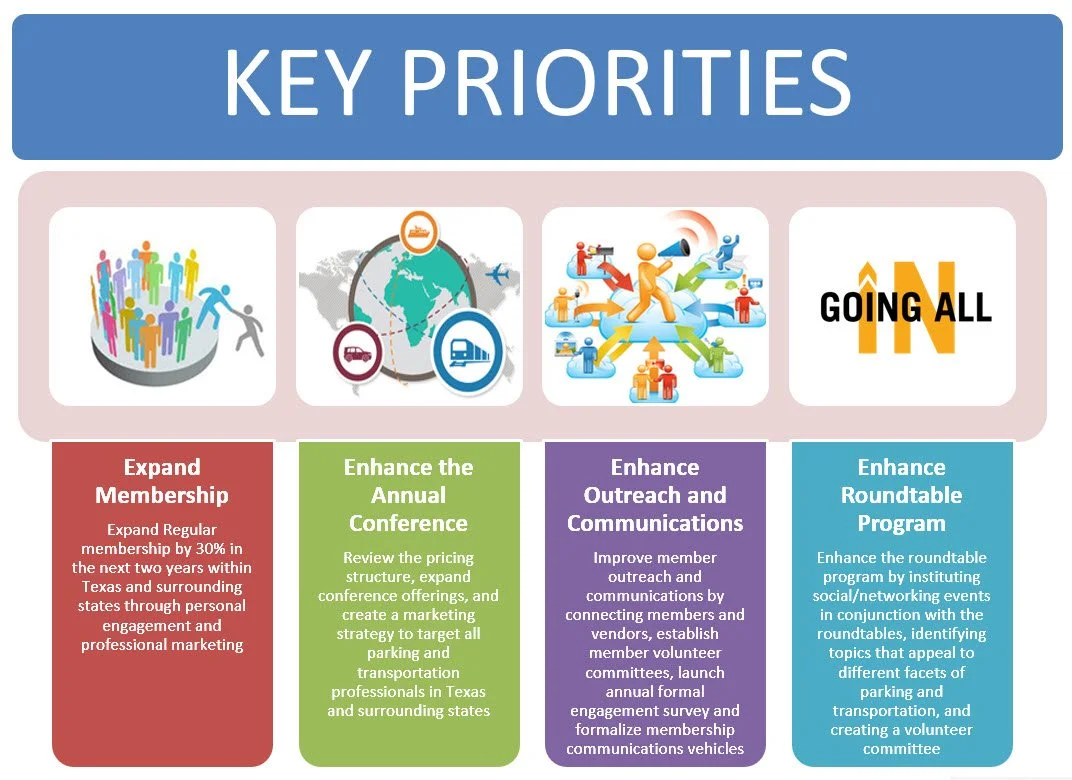 KEY PRIORITIES

GOING ALL IN

Expand Membership

Expand Regular membership by 30% in the next two years within Texas and surrounding states through personal engagement and professional marketing

Enhance the Annual Conference

Review the pricing structure, expand conference offerings, and create a marketing strategy to target all parking and transportation professionals in Texas and surrounding states

Enhance Outreach and Communications

Improve member outreach and communications by connecting members and vendors, establish member volunteer committees, launch annual formal engagement survey and formalize membership communications vehicles

Enhance Roundtable Program

Enhance the roundtable program by instituting social/networking events in conjunction with the roundtables, identifying topics that appeal to different facets of parking and transportation, and creating a volunteer committee